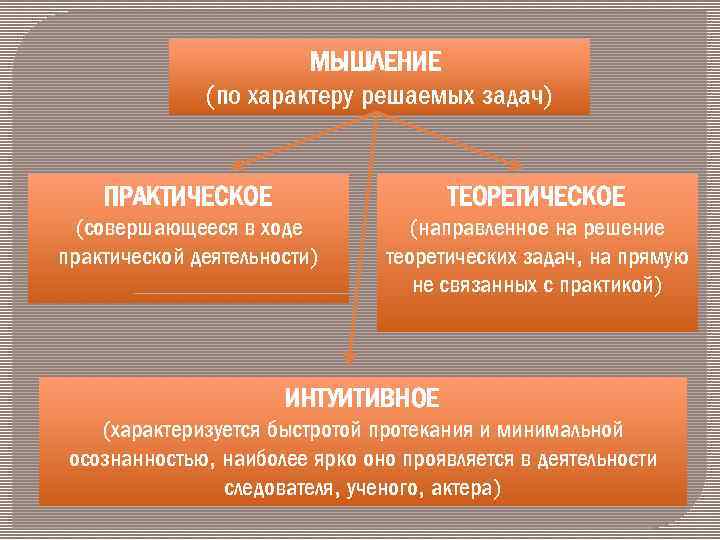 МЫШЛЕНИЕ
(по характеру решаемых задач)

ПРАКТИЧЕСКОЕ
(совершающееся в ходе практической деятельности)

ТЕОРЕТИЧЕСКОЕ
(направленное на решение теоретических задач, на прямую не связанных с практикой)

ИНТУИТИВНОЕ
(характеризуется быстротой протекания и минимальной осознанностью, наиболее ярко оно проявляется в деятельности следователя, ученого, актера)